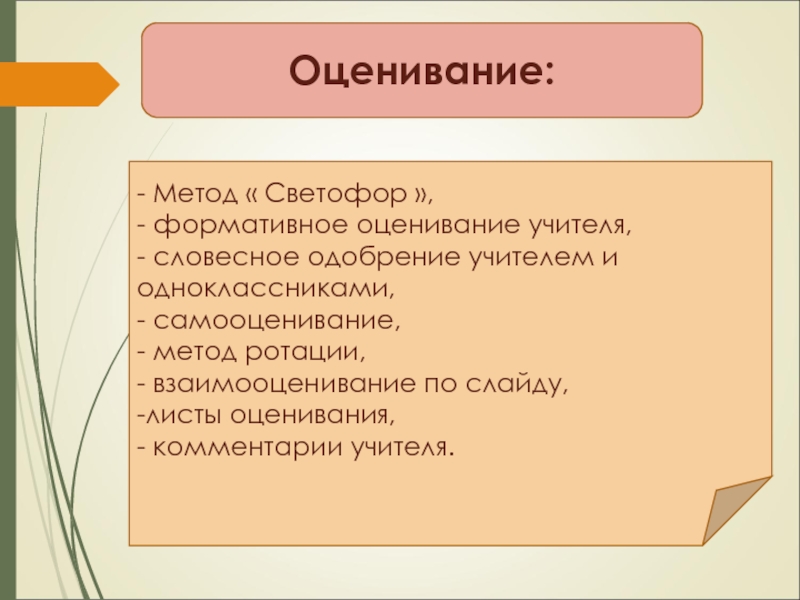 Оценивание:

- Метод « Светофор »,
- формативное оценивание учителя,
- словесное одобрение учителем и одноклассниками,
- самооценивание,
- метод ротации,
- взаимооценивание по слайду,
-листы оценивания,
- комментарии учителя.